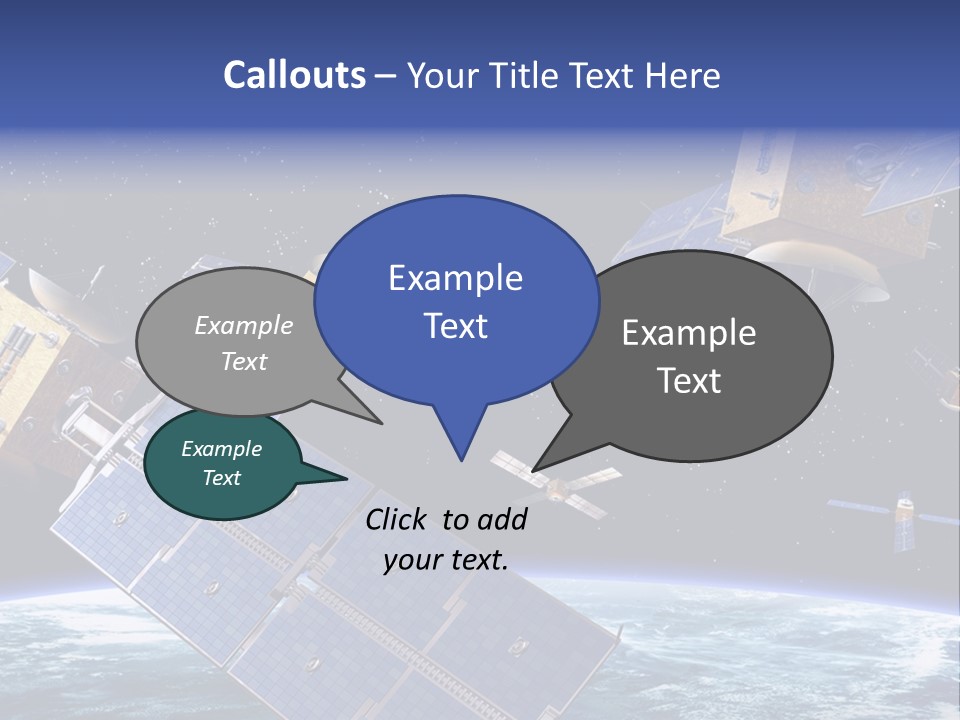 Callouts – Your Title Text Here

Example Text

Example Text

Example Text

Example Text

Click to add your text.